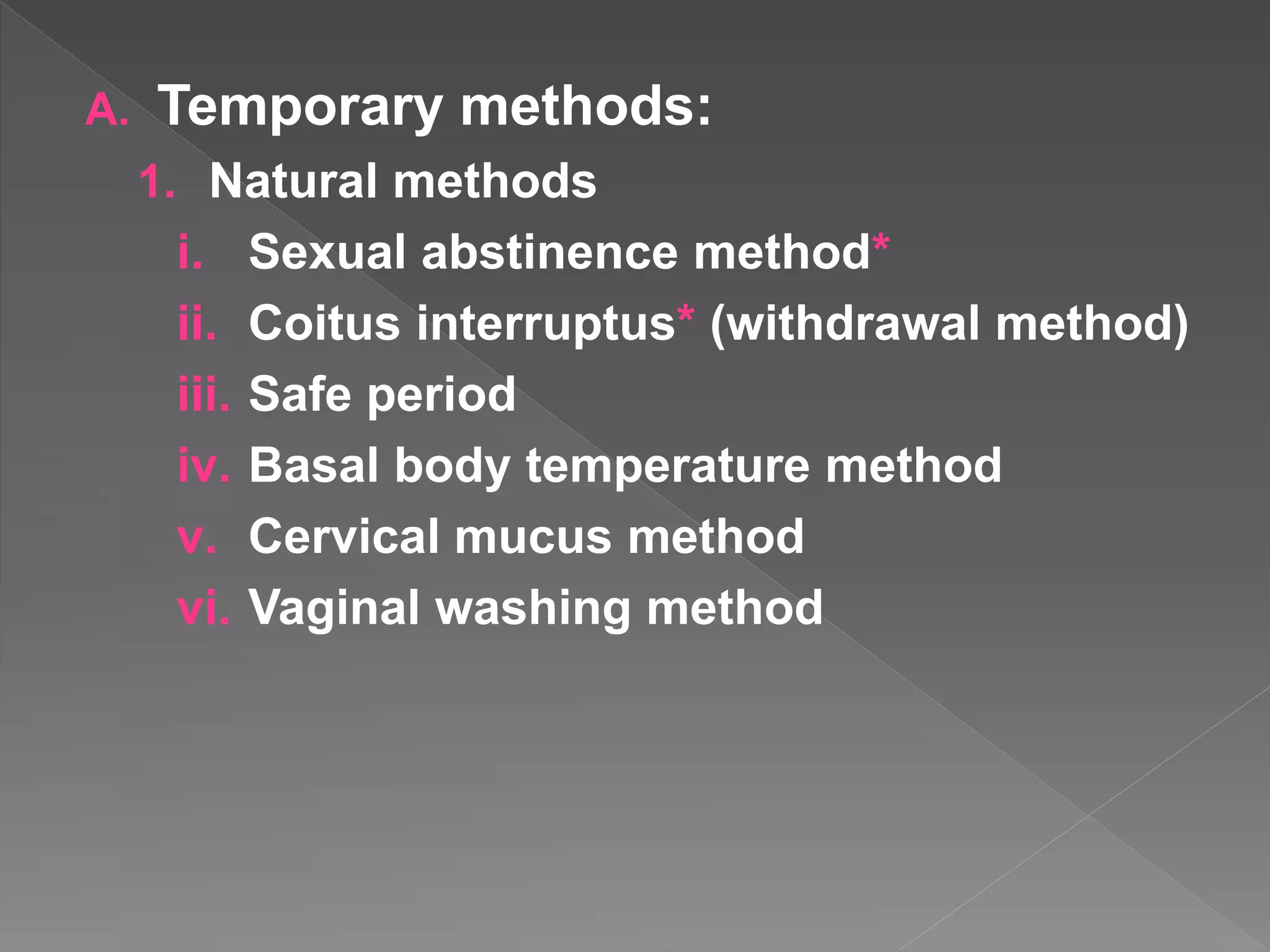 A. Temporary methods:

1. Natural methods

i. Sexual abstinence method*

ii. Coitus interruptus* (withdrawal method)

iii. Safe period

iv. Basal body temperature method

v. Cervical mucus method

vi. Vaginal washing method